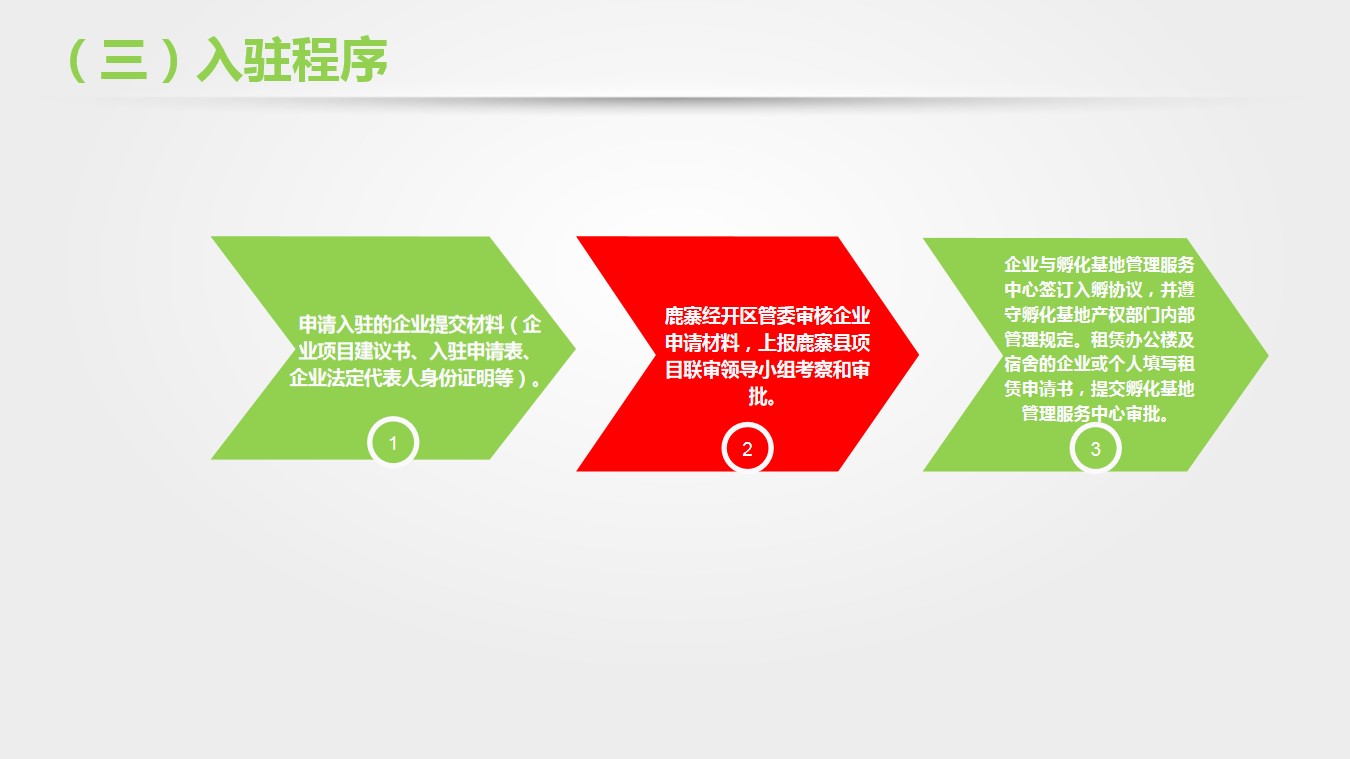 （三）入驻程序

申请入驻的企业提交材料（企业项目建议书、入驻申请表、企业法定代表人身份证明等）。

1

鹿寨经开区管委审核企业申请材料，上报鹿寨县项目联审领导小组考察和审批。

2

企业与孵化基地管理服务中心签订入孵协议，并遵守孵化基地产权部门内部管理规定。租赁办公楼及宿舍的企业或个人填写租赁申请书，提交孵化基地管理服务中心审批。

3